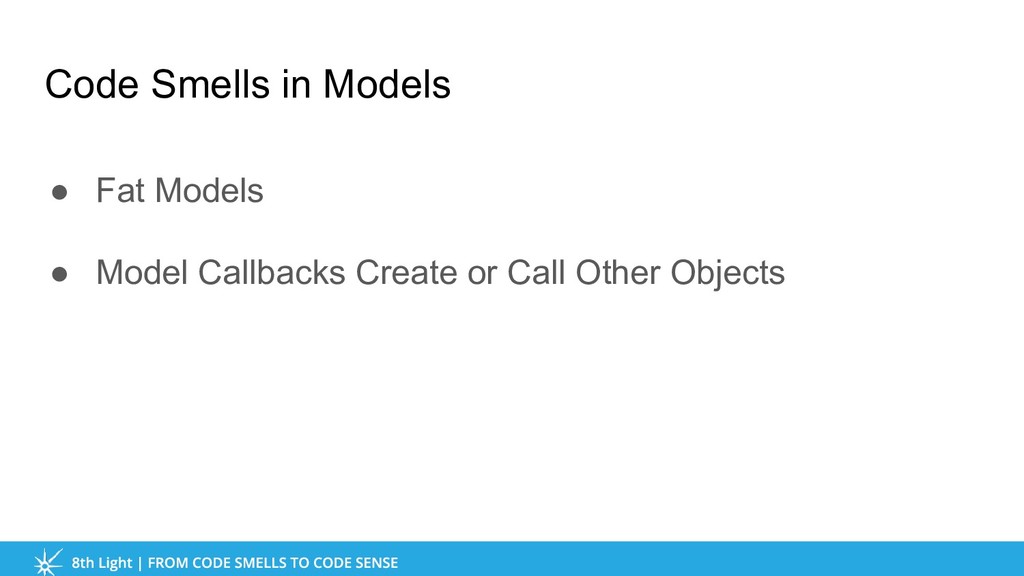 Code Smells in Models

● Fat Models

● Model Callbacks Create or Call Other Objects

8th Light | FROM CODE SMELLS TO CODE SENSE